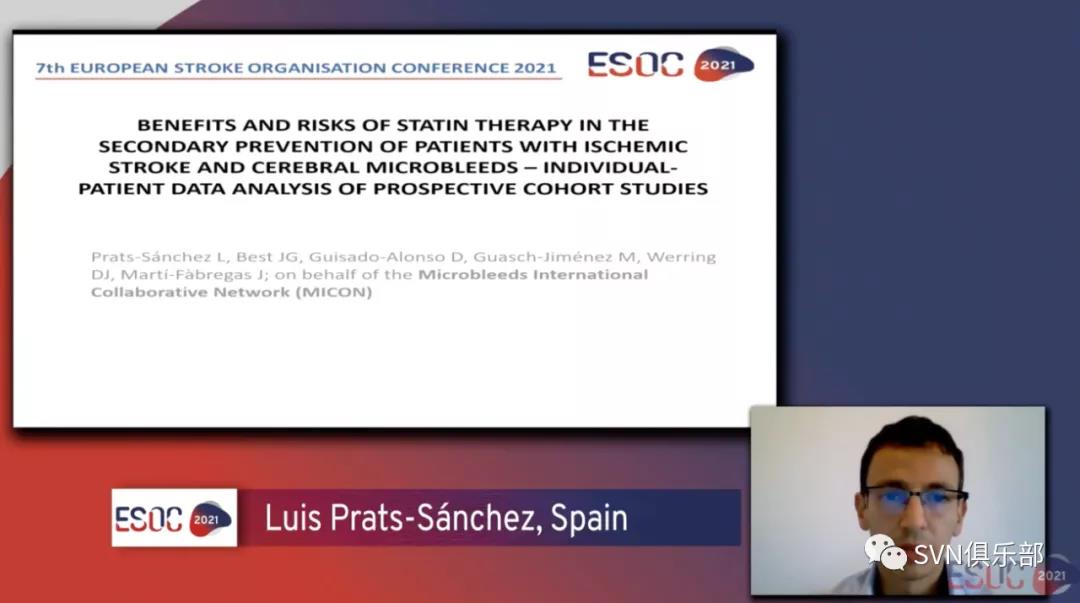 7th EUROPEAN STROKE ORGANISATION CONFERENCE 2021

ESOC 2021

BENEFITS AND RISKS OF STATIN THERAPY IN THE SECONDARY PREVENTION OF PATIENTS WITH ISCHEMIC STROKE AND CEREBRAL MICROBLEEDS – INDIVIDUAL-PATIENT DATA ANALYSIS OF PROSPECTIVE COHORT STUDIES

Prats-Sánchez L, Best JG, Guisado-Alonso D, Guasch-Jiménez M, Werring DJ, Martí-Fàbregas J; on behalf of the Microbleeds International Collaborative Network (MICON)

ESOC 2021

Luis Prats-Sánchez, Spain

SVN俱乐部

ESOC 2021